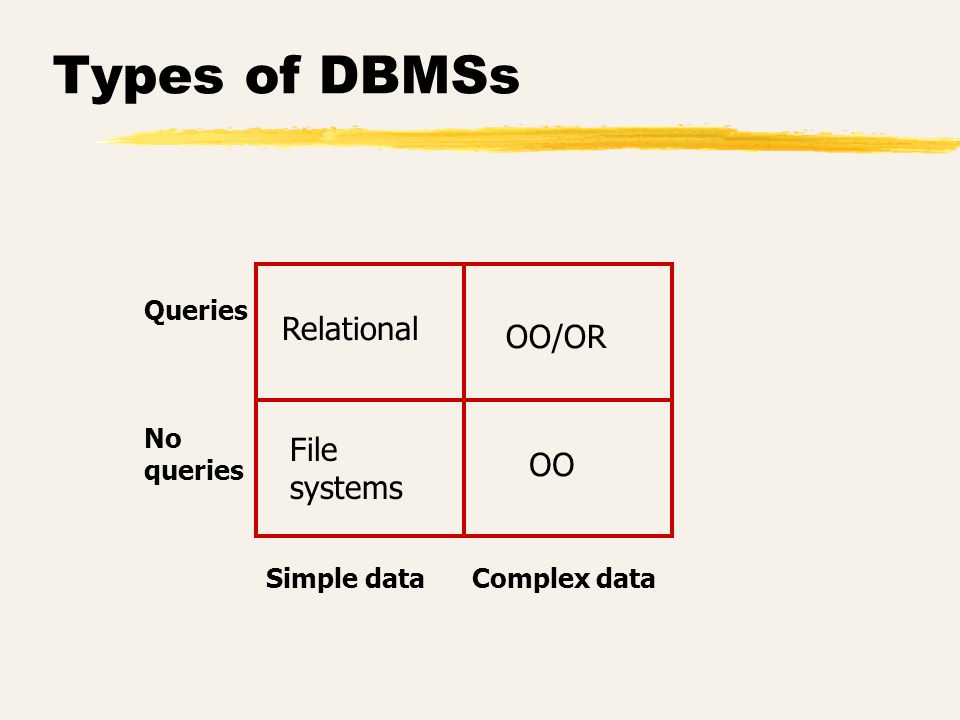 Types of DBMSs

| | Simple data | Complex data |
|---|---|---|
| Queries | Relational | OO/OR |
| No queries | File systems | OO |